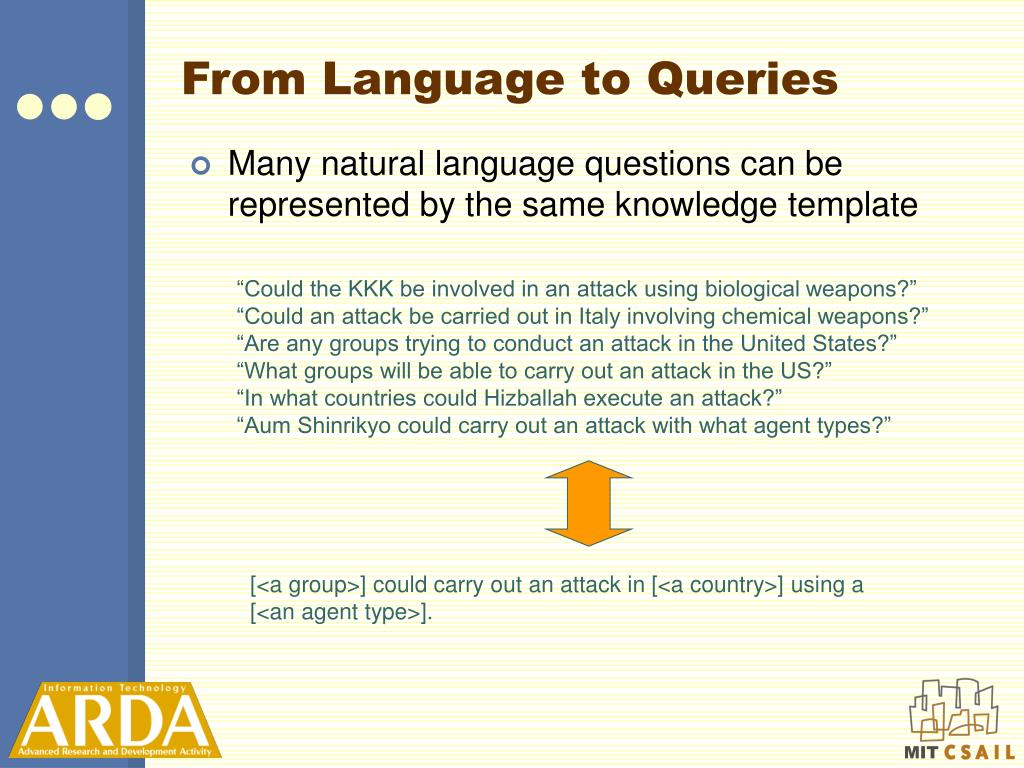 From Language to Queries

Many natural language questions can be represented by the same knowledge template

“Could the KKK be involved in an attack using biological weapons?”
“Could an attack be carried out in Italy involving chemical weapons?”
“Are any groups trying to conduct an attack in the United States?”
“What groups will be able to carry out an attack in the US?”
“In what countries could Hizballah execute an attack?”
“Aum Shinrikyo could carry out an attack with what agent types?”

[<a group>] could carry out an attack in [<a country>] using a [<an agent type>].

Information Technology
ARDA
Advanced Research and Development Activity

MIT CSAIL